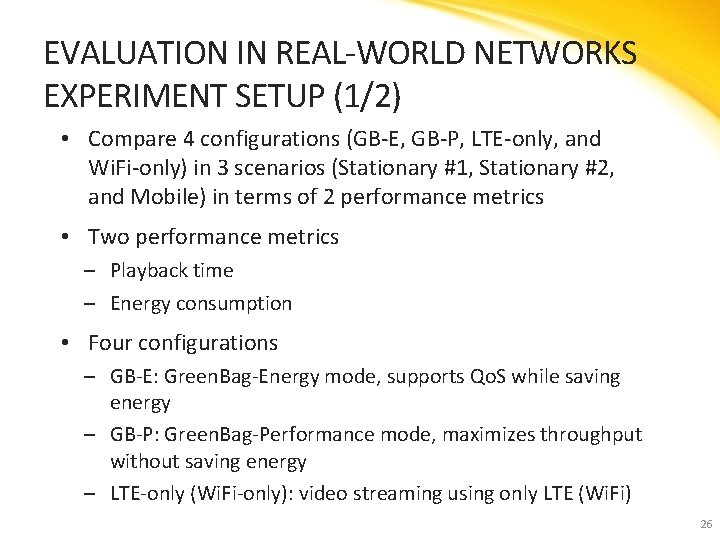 EVALUATION IN REAL-WORLD NETWORKS
EXPERIMENT SETUP (1/2)

• Compare 4 configurations (GB-E, GB-P, LTE-only, and WiFi-only) in 3 scenarios (Stationary #1, Stationary #2, and Mobile) in terms of 2 performance metrics

• Two performance metrics
– Playback time
– Energy consumption

• Four configurations
– GB-E: GreenBag-Energy mode, supports QoS while saving energy
– GB-P: GreenBag-Performance mode, maximizes throughput without saving energy
– LTE-only (WiFi-only): video streaming using only LTE (WiFi)

26